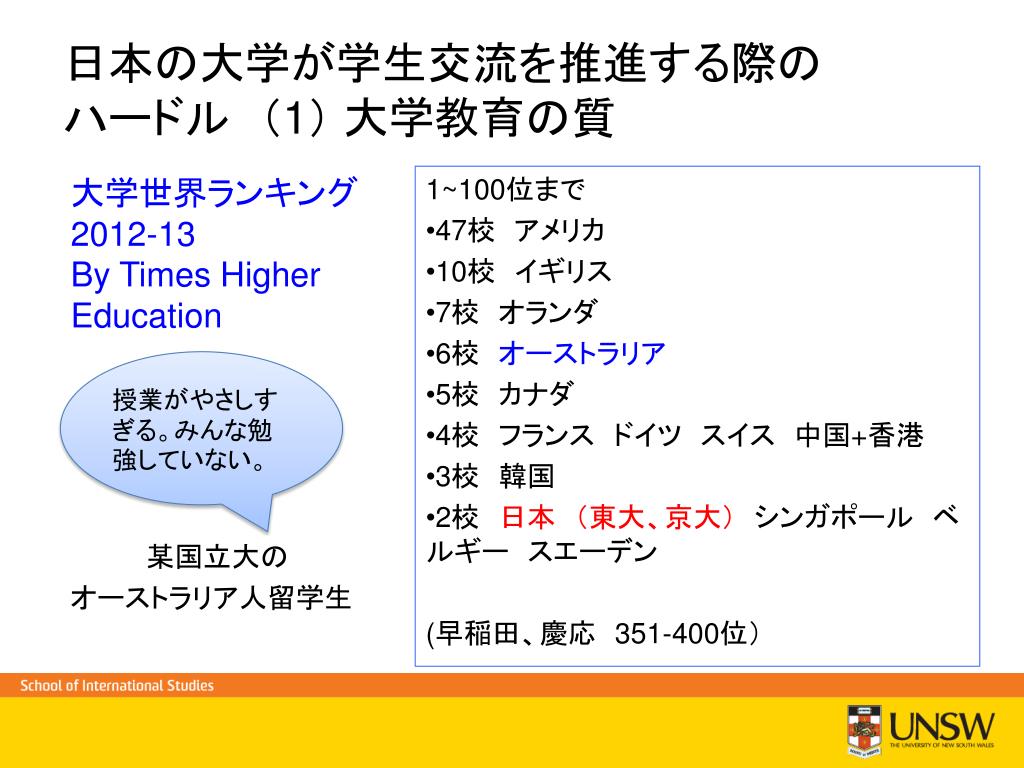 日本の大学が学生交流を推進する際のハードル （1）大学教育の質

大学世界ランキング
2012-13
By Times Higher Education

授業がやさしすぎる。みんな勉強していない。

某国立大の
オーストラリア人留学生

1~100位まで
•47校 アメリカ
•10校 イギリス
•7校 オランダ
•6校 オーストラリア
•5校 カナダ
•4校 フランス ドイツ スイス 中国+香港
•3校 韓国
•2校 日本 （東大、京大） シンガポール ベルギー スエーデン

(早稲田、慶応 351-400位）

School of International Studies

UNSW
THE UNIVERSITY OF NEW SOUTH WALES